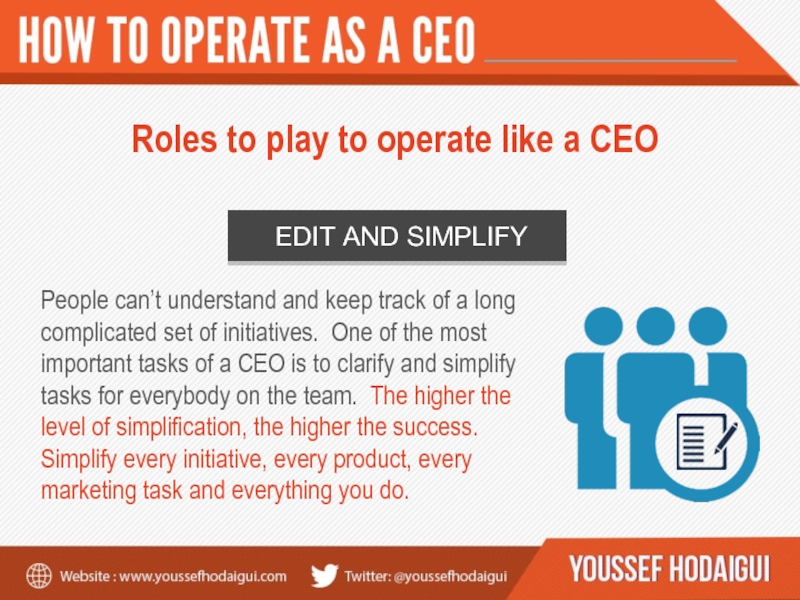 HOW TO OPERATE AS A CEO

Roles to play to operate like a CEO

EDIT AND SIMPLIFY

People can't understand and keep track of a long complicated set of initiatives. One of the most important tasks of a CEO is to clarify and simplify tasks for everybody on the team. The higher the level of simplification, the higher the success. Simplify every initiative, every product, every marketing task and everything you do.

Website : www.youssefhodaigui.com Twitter: @youssefhodaigui YOUSSEF HODAIGUI